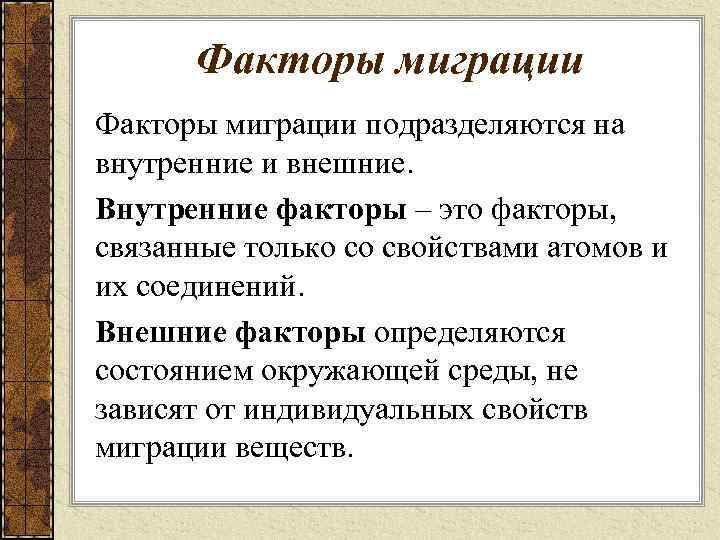 Факторы миграции

Факторы миграции подразделяются на внутренние и внешние.

Внутренние факторы – это факторы, связанные только со свойствами атомов и их соединений.

Внешние факторы определяются состоянием окружающей среды, не зависят от индивидуальных свойств миграции веществ.